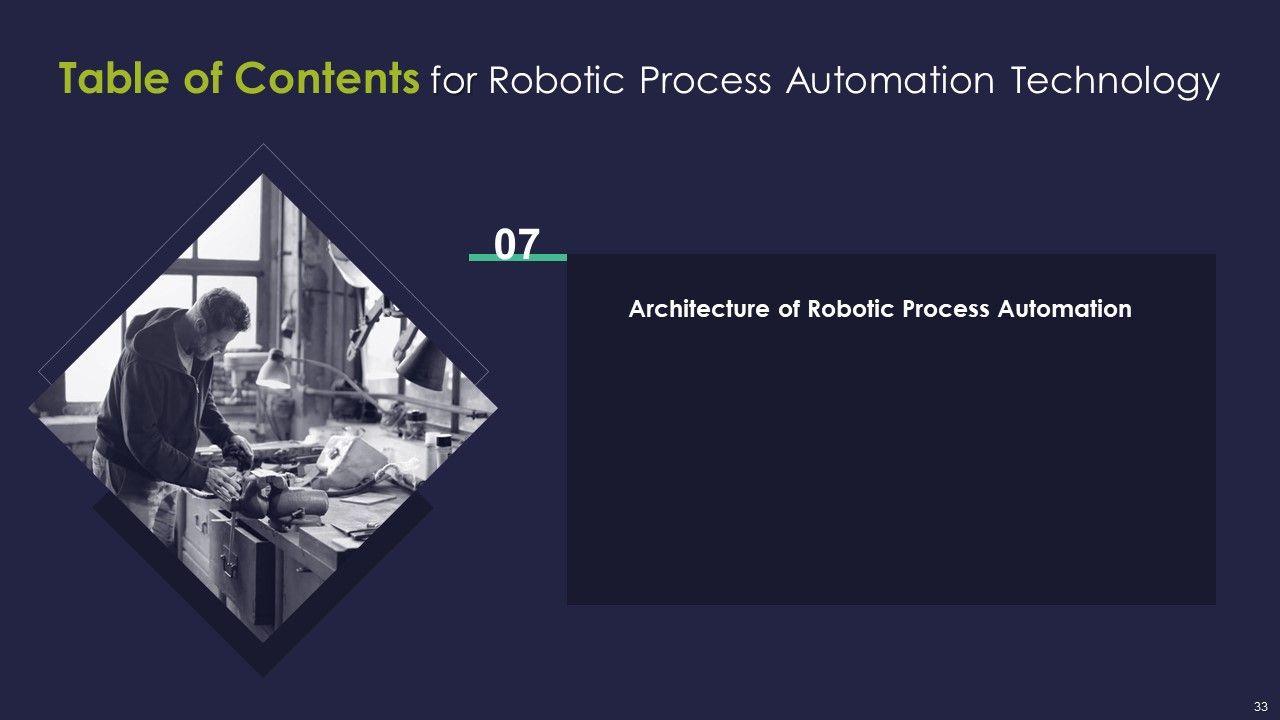 Table of Contents for Robotic Process Automation Technology

07

Architecture of Robotic Process Automation

33